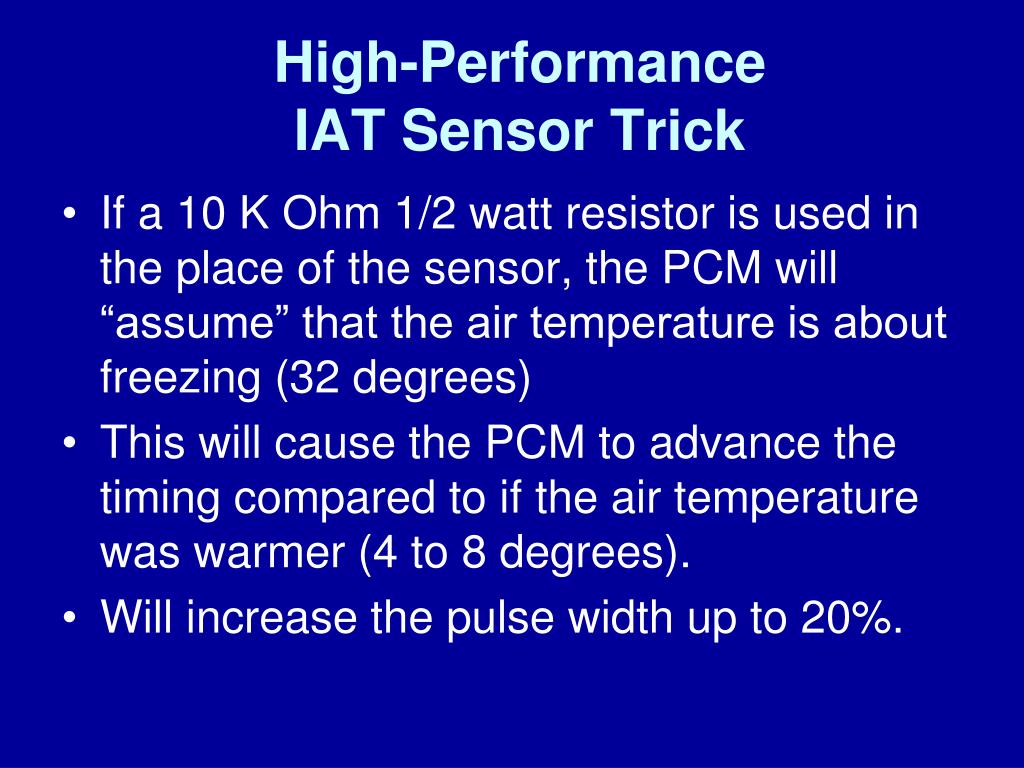 High-Performance
IAT Sensor Trick

• If a 10 K Ohm 1/2 watt resistor is used in the place of the sensor, the PCM will “assume” that the air temperature is about freezing (32 degrees)
• This will cause the PCM to advance the timing compared to if the air temperature was warmer (4 to 8 degrees).
• Will increase the pulse width up to 20%.